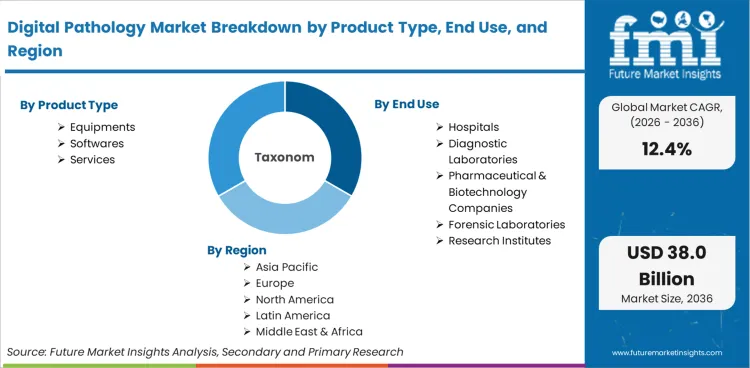 Digital Pathology Market Breakdown by Product Type, End Use, and Region

By Product Type
➢ Equipments
➢ Softwares
➢ Services

Taxonom

By End Use
➢ Hospitals
➢ Diagnostic Laboratories
➢ Pharmaceutical & Biotechnology Companies
➢ Forensic Laboratories
➢ Research Institutes

By Region
➢ Asia Pacific
➢ Europe
➢ North America
➢ Latin America
➢ Middle East & Africa

Source: Future Market Insights Analysis, Secondary and Primary Research

fmi
Future Market Insights

Global Market CAGR, (2026 - 2036)
12.4%

USD 38.0 Billion
Market Size, 2036

www.futuremarketinsights.com